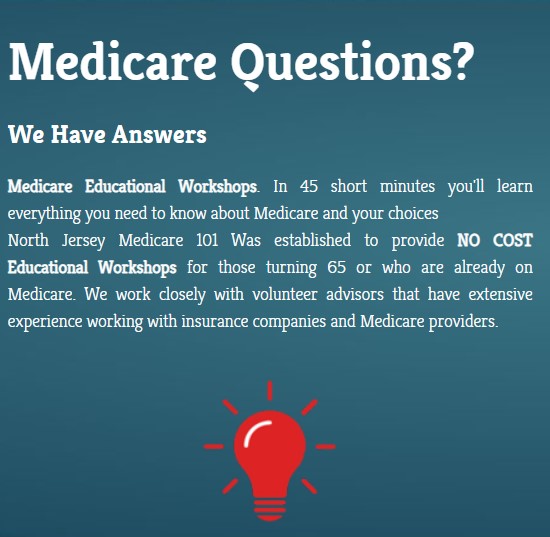 Medicare Questions?

We Have Answers

Medicare Educational Workshops. In 45 short minutes you'll learn everything you need to know about Medicare and your choices
North Jersey Medicare 101 Was established to provide NO COST Educational Workshops for those turning 65 or who are already on Medicare. We work closely with volunteer advisors that have extensive experience working with insurance companies and Medicare providers.